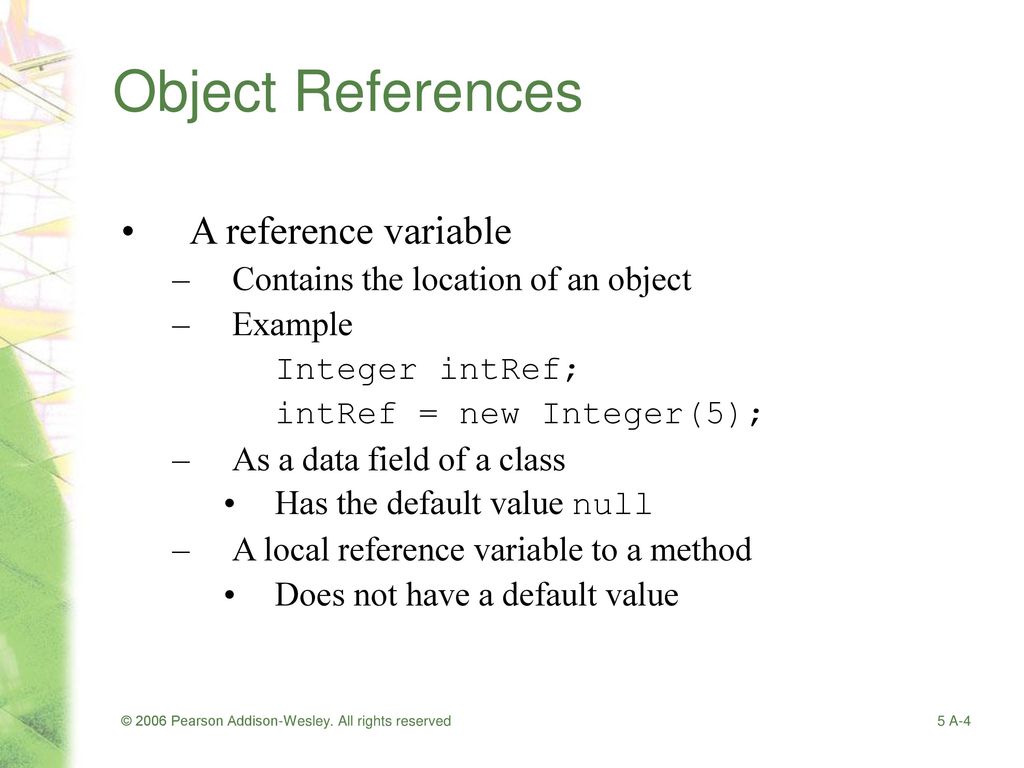 Object References

• A reference variable
  – Contains the location of an object
  – Example
    Integer intRef;
    intRef = new Integer(5);
  – As a data field of a class
    • Has the default value null
  – A local reference variable to a method
    • Does not have a default value

© 2006 Pearson Addison-Wesley. All rights reserved

5 A-4